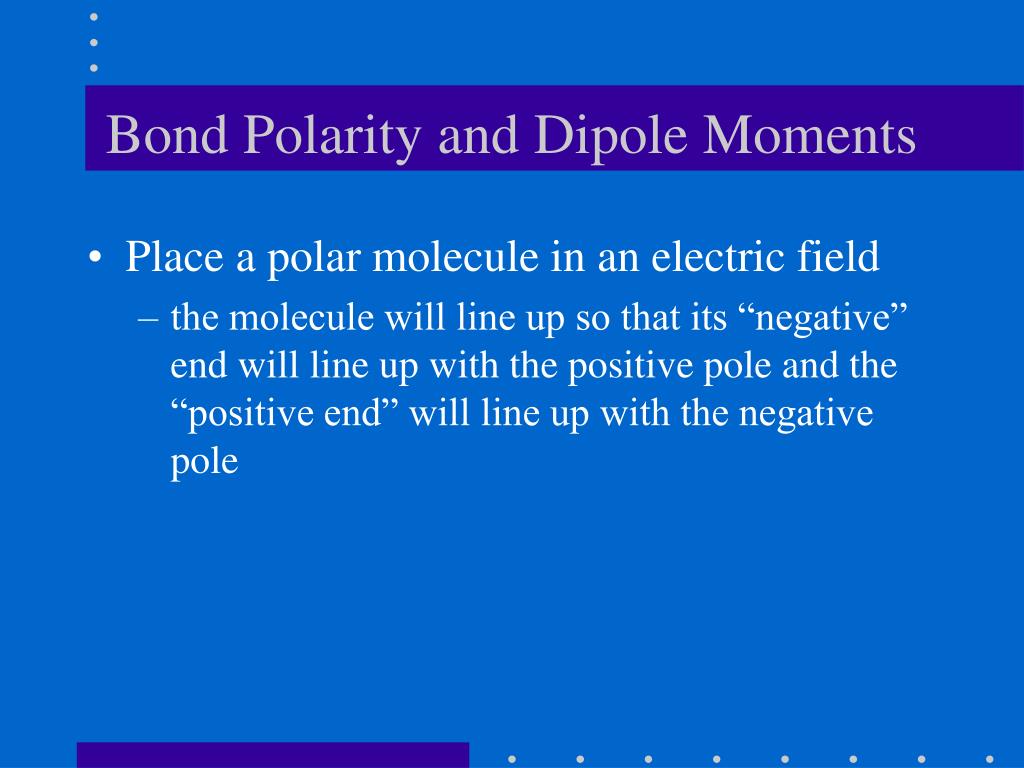 Bond Polarity and Dipole Moments

• Place a polar molecule in an electric field
– the molecule will line up so that its “negative” end will line up with the positive pole and the “positive end” will line up with the negative pole